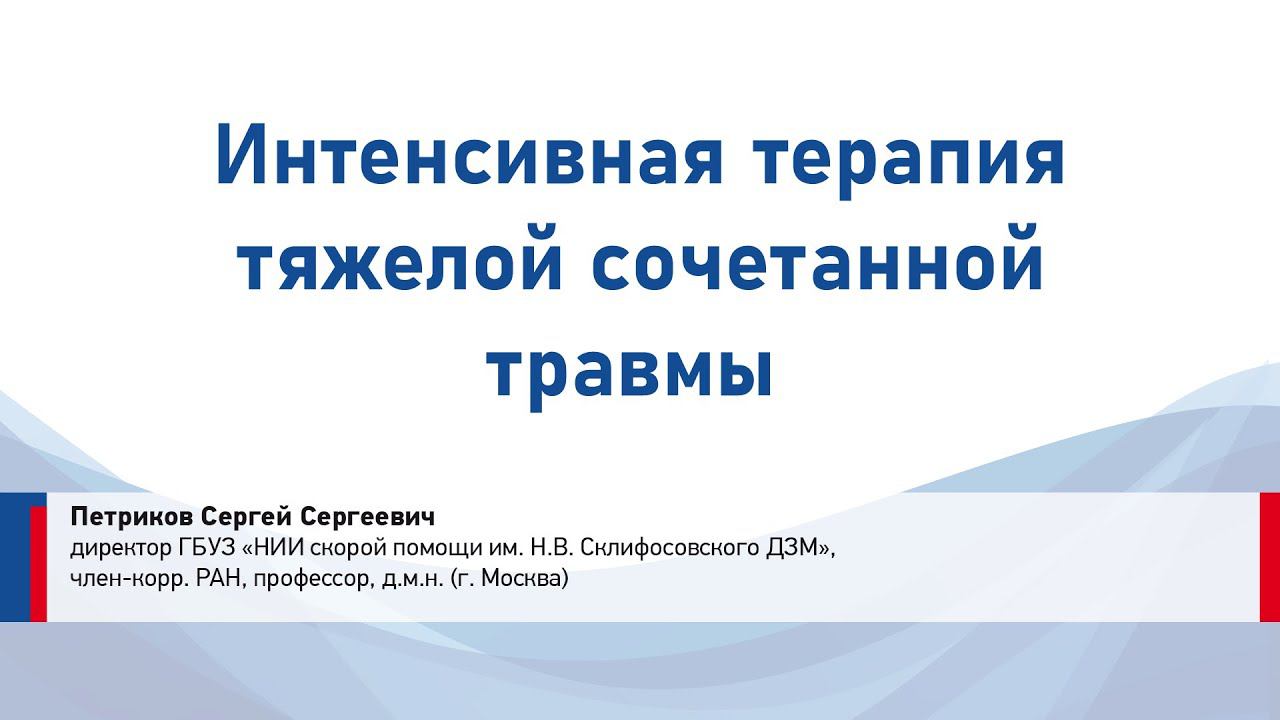 Интенсивная терапия тяжелой сочетанной травмы

Петриков Сергей Сергеевич
директор ГБУЗ «НИИ скорой помощи им. Н.В. Склифосовского ДЗМ», член-корр. РАН, профессор, д.м.н. (г. Москва)